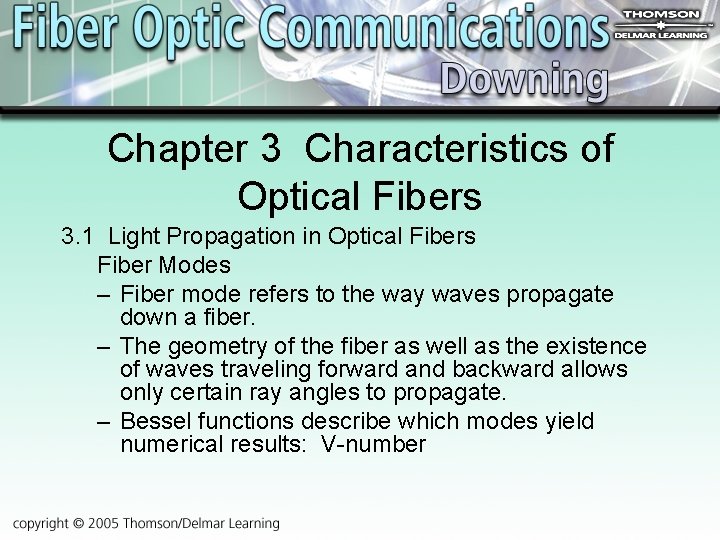 Fiber Optic Communications
THOMSON
DELMAR LEARNING
Downing

Chapter 3 Characteristics of Optical Fibers

3.1 Light Propagation in Optical Fibers

Fiber Modes

– Fiber mode refers to the way waves propagate down a fiber.

– The geometry of the fiber as well as the existence of waves traveling forward and backward allows only certain ray angles to propagate.

– Bessel functions describe which modes yield numerical results: V-number

copyright © 2005 Thomson/Delmar Learning